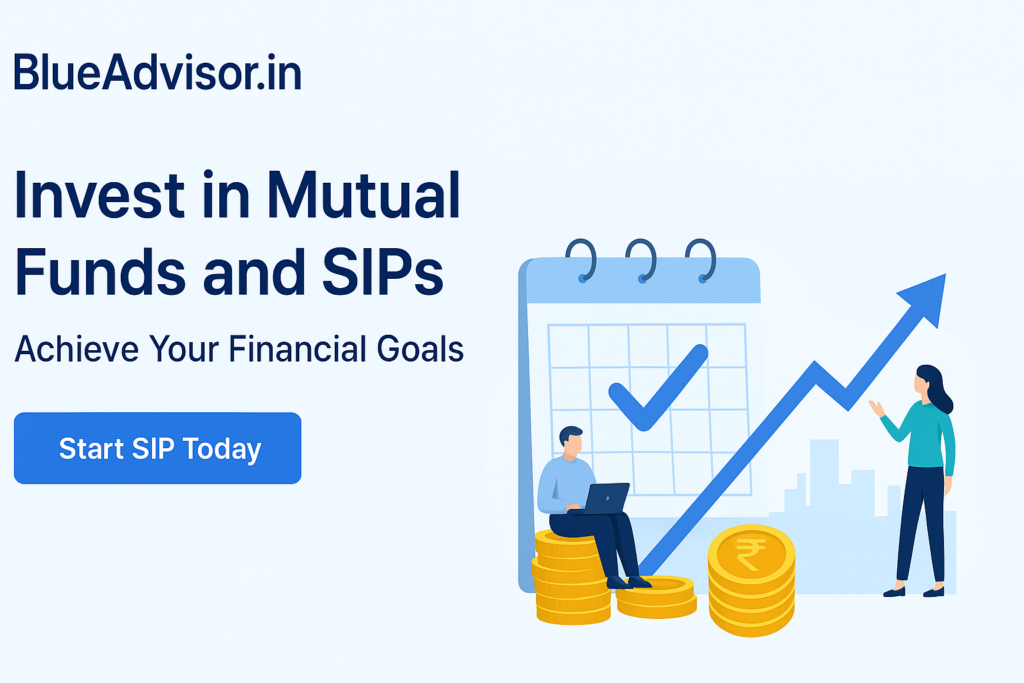 BlueAdvisor.in

Invest in Mutual Funds and SIPs

Achieve Your Financial Goals

Start SIP Today

₹